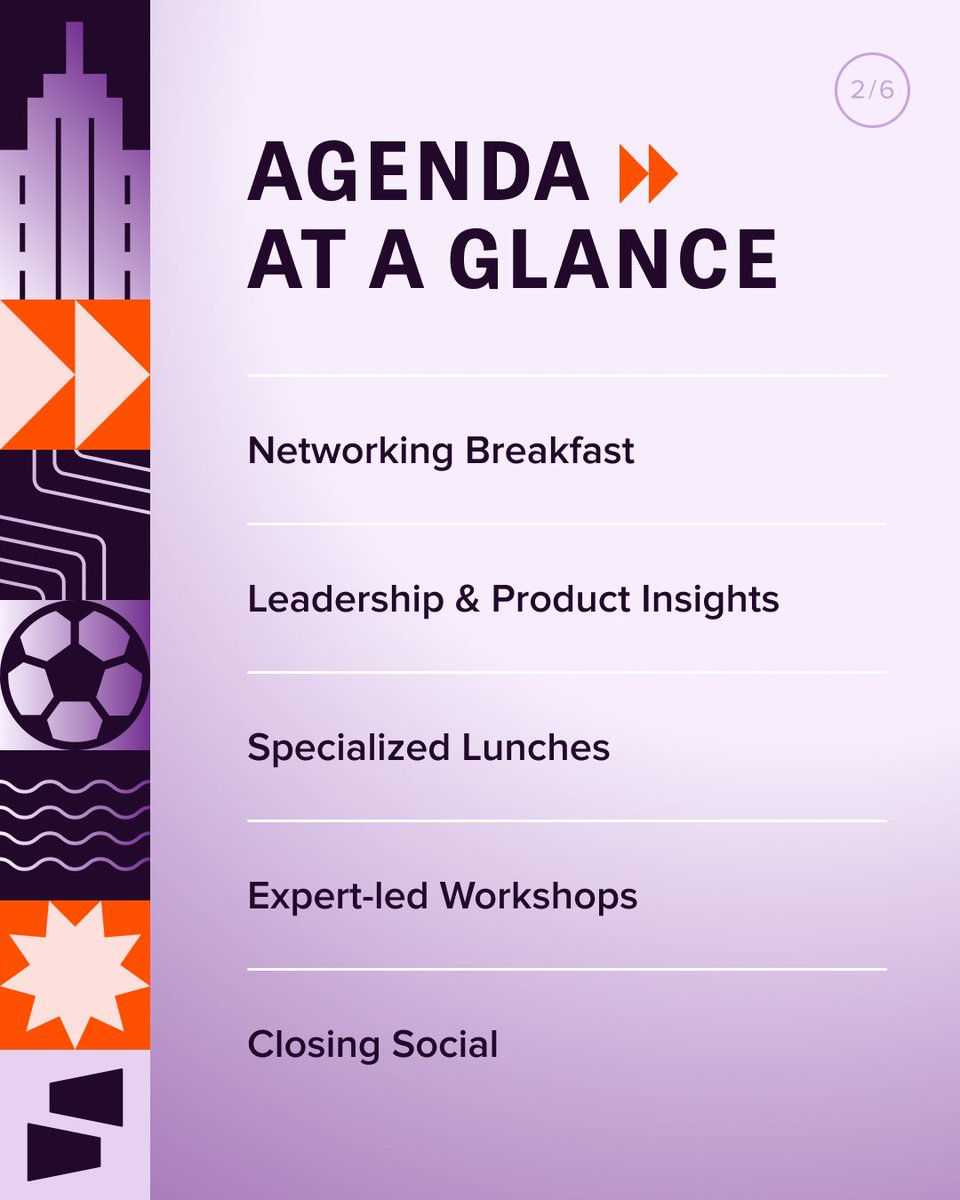 2/6

AGENDA
AT A GLANCE

Networking Breakfast

Leadership & Product Insights

Specialized Lunches

Expert-led Workshops

Closing Social